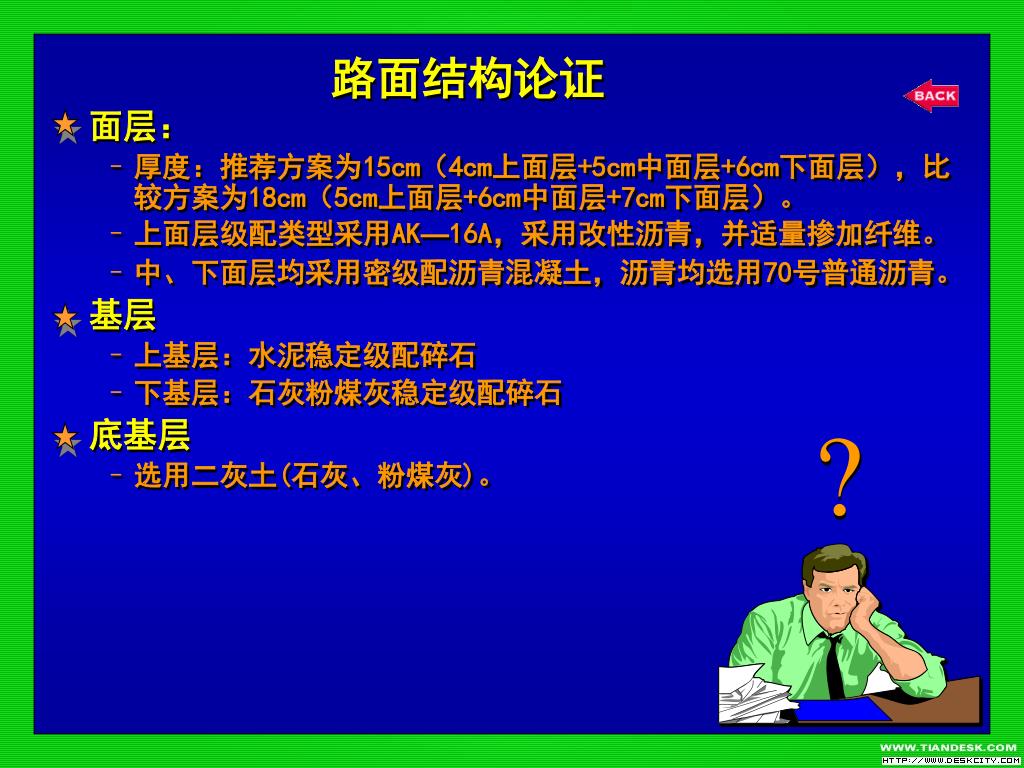 路面结构论证

BACK

面层：

– 厚度：推荐方案为15cm（4cm上面层+5cm中面层+6cm下面层），比较方案为18cm（5cm上面层+6cm中面层+7cm下面层）。

– 上面层级配类型采用AK—16A，采用改性沥青，并适量掺加纤维。

– 中、下面层均采用密级配沥青混凝土，沥青均选用70号普通沥青。

基层

– 上基层：水泥稳定级配碎石

– 下基层：石灰粉煤灰稳定级配碎石

底基层

– 选用二灰土(石灰、粉煤灰)。

?

WWW.TIANDESK.COM
HTTP://WWW.DESKCITY.COM